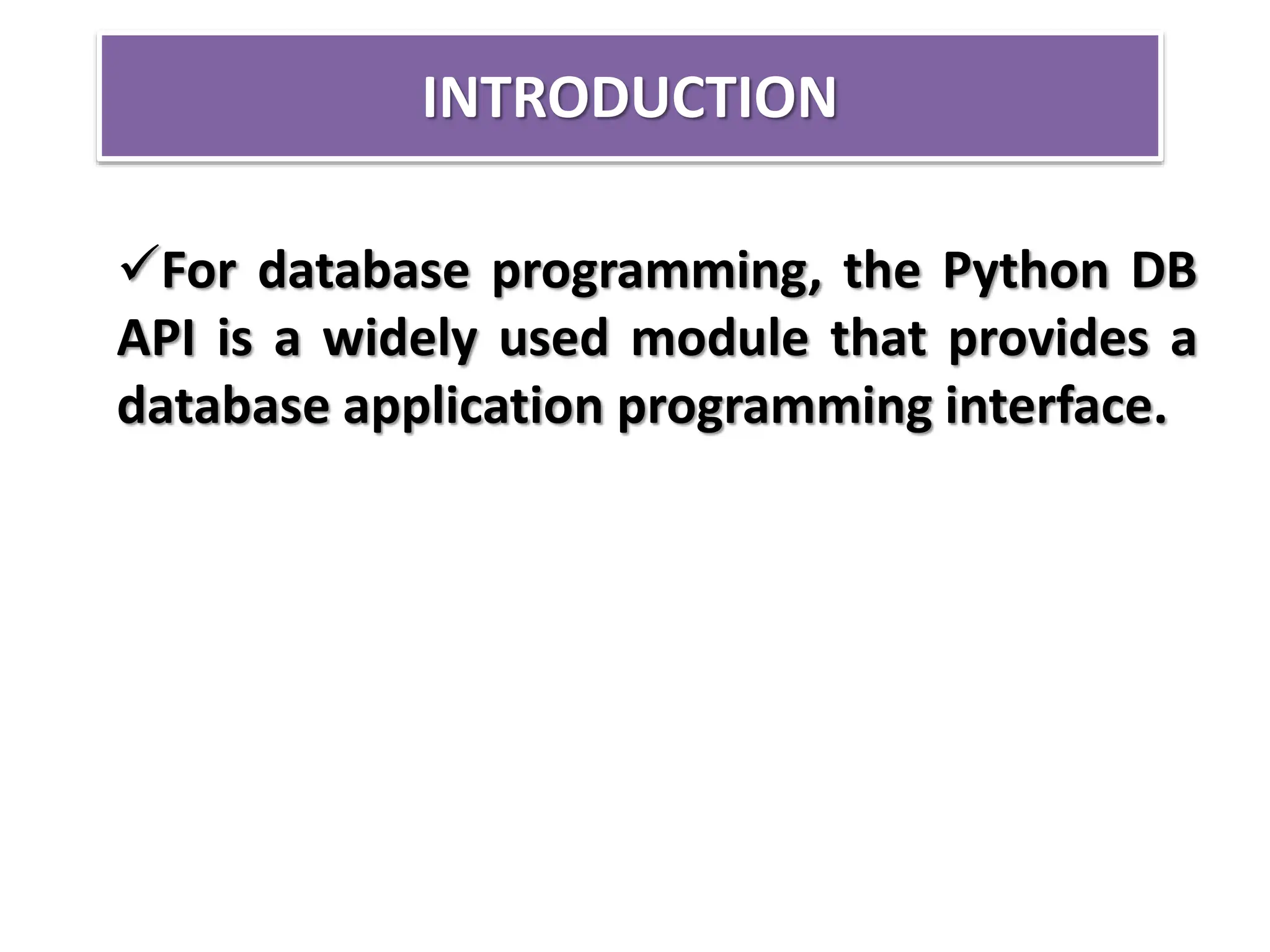 INTRODUCTION

✓For database programming, the Python DB API is a widely used module that provides a database application programming interface.